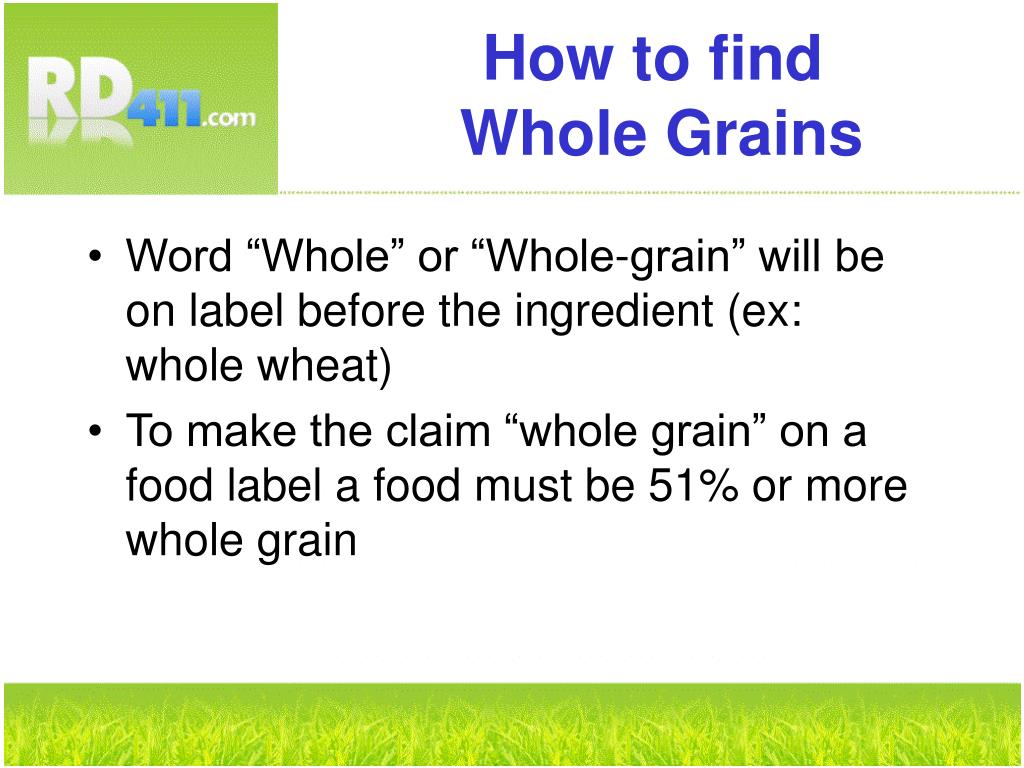 RD411.com

How to find Whole Grains

• Word “Whole” or “Whole-grain” will be on label before the ingredient (ex: whole wheat)

• To make the claim “whole grain” on a food label a food must be 51% or more whole grain